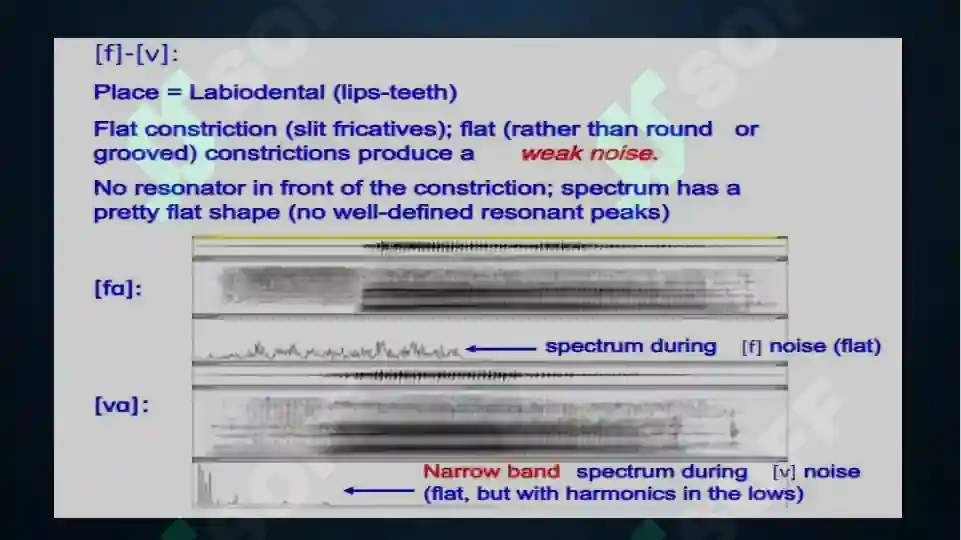 [f]-[v]:

Place = Labiodental (lips-teeth)

Flat constriction (slit fricatives); flat (rather than round or grooved) constrictions produce a weak noise.

No resonator in front of the constriction; spectrum has a pretty flat shape (no well-defined resonant peaks)

[fɑ]:

spectrum during [f] noise (flat)

[vɑ]:

Narrow band spectrum during [v] noise (flat, but with harmonics in the lows)